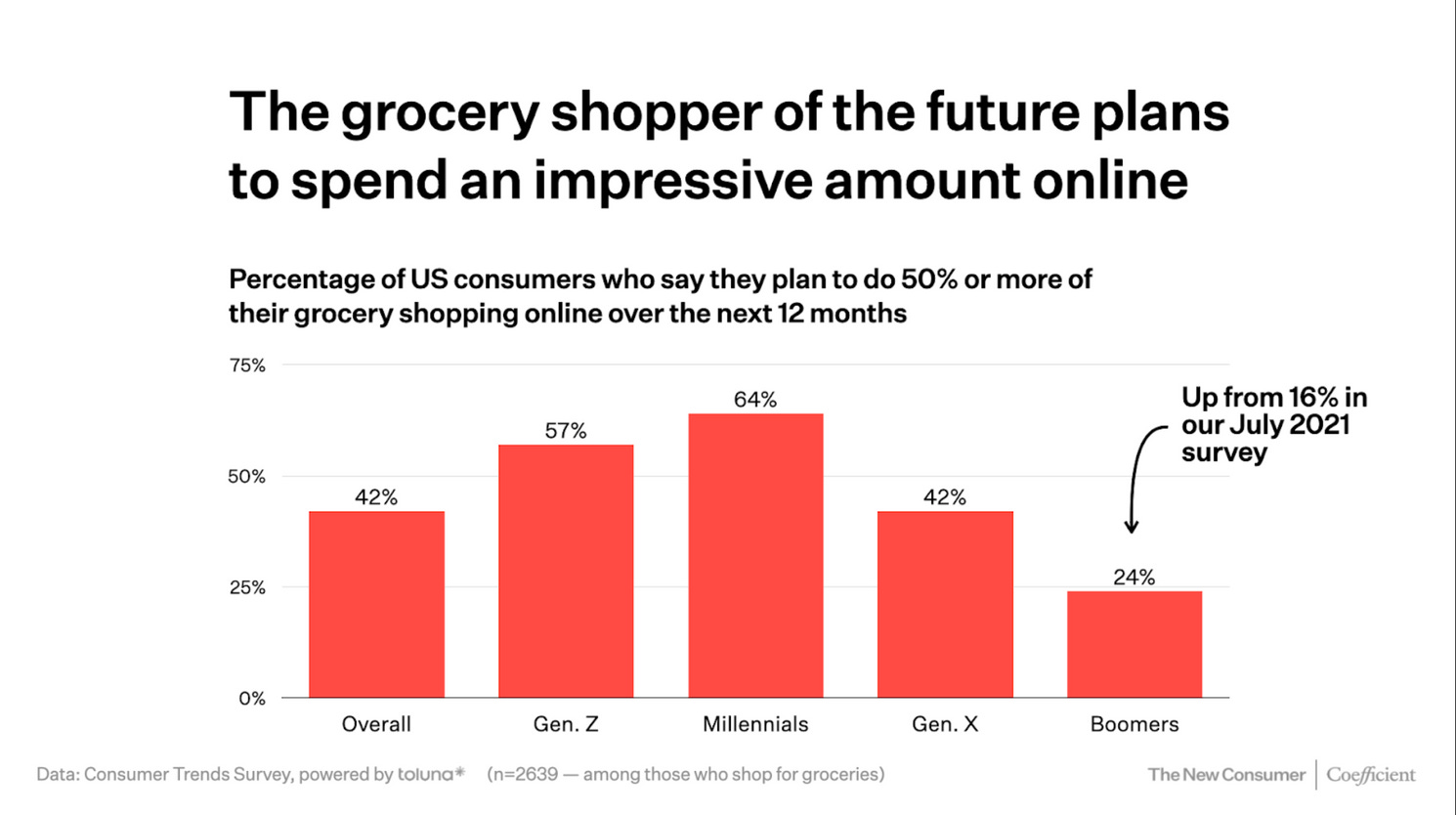 The grocery shopper of the future plans to spend an impressive amount online

Percentage of US consumers who say they plan to do 50% or more of their grocery shopping online over the next 12 months

75%
50%
25%
0%

42%
57%
64%
42%
24%

Up from 16% in our July 2021 survey

Overall
Gen. Z
Millennials
Gen. X
Boomers

Data: Consumer Trends Survey, powered by toluna* (n=2639 — among those who shop for groceries)

The New Consumer | Coefficient